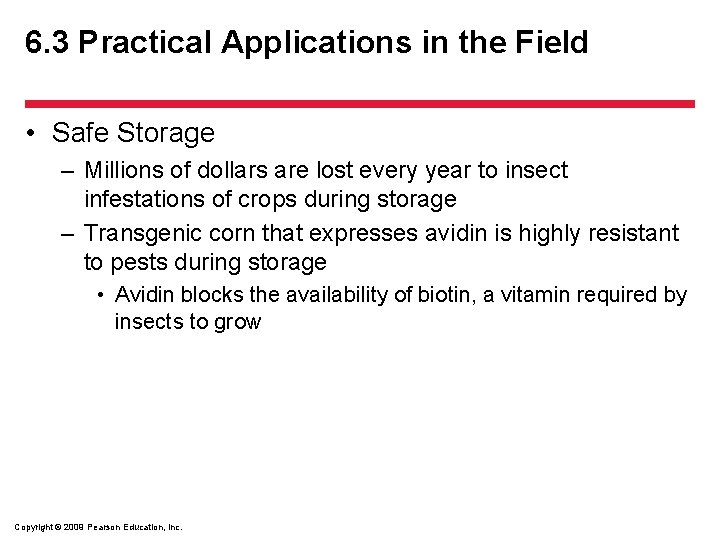 6.3 Practical Applications in the Field

• Safe Storage

– Millions of dollars are lost every year to insect infestations of crops during storage

– Transgenic corn that expresses avidin is highly resistant to pests during storage

• Avidin blocks the availability of biotin, a vitamin required by insects to grow

Copyright © 2009 Pearson Education, Inc.